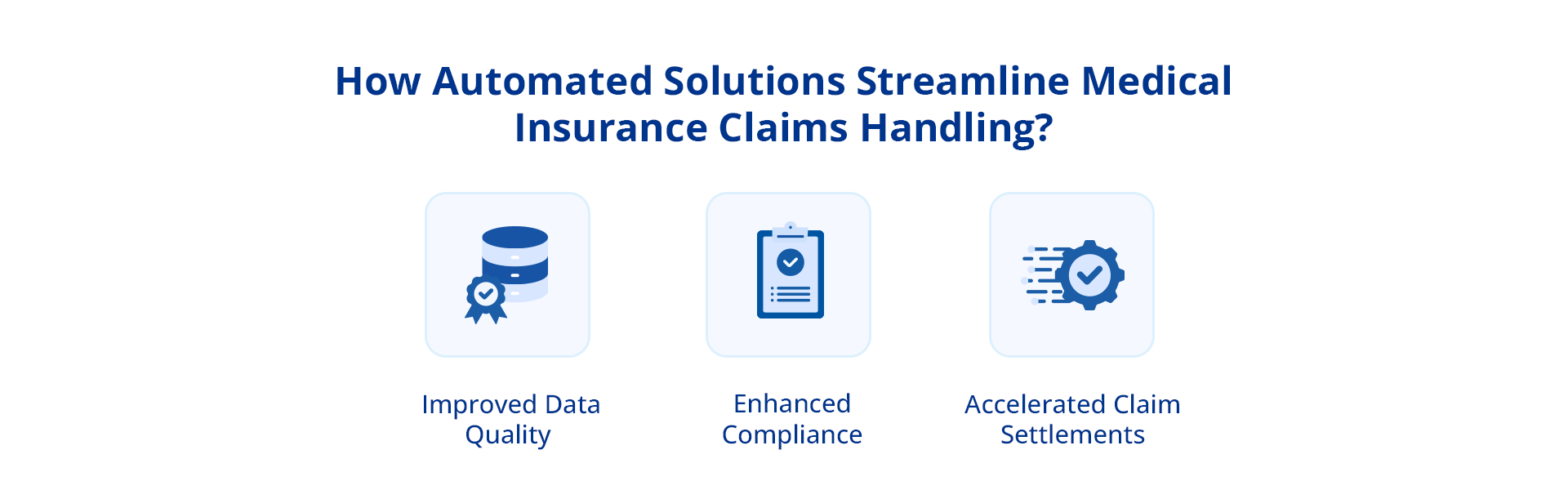 How Automated Solutions Streamline Medical Insurance Claims Handling?

Improved Data Quality

Enhanced Compliance

Accelerated Claim Settlements